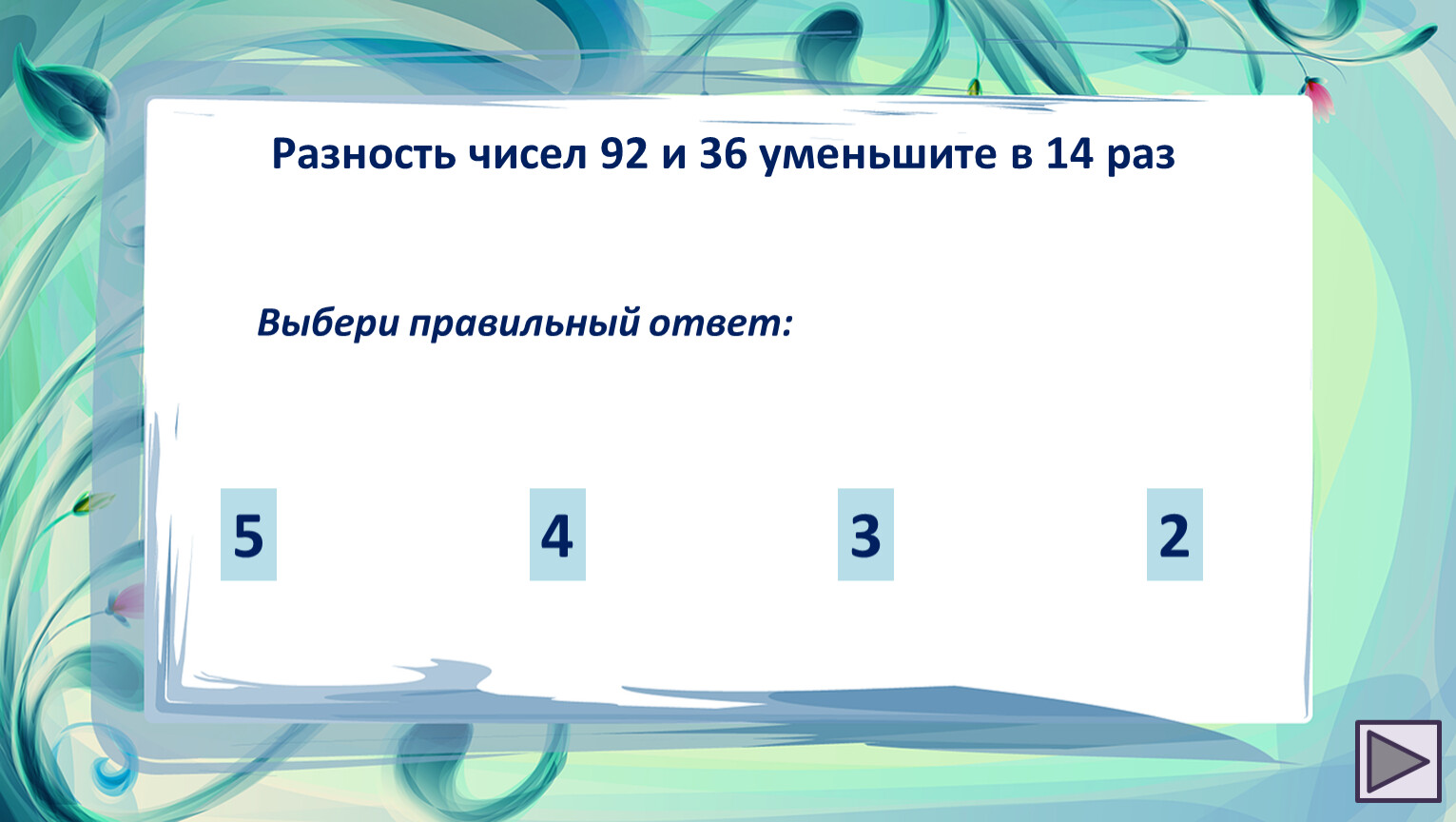 Разность чисел 92 и 36 уменьшите в 14 раз

Выбери правильный ответ:

5

4

3

2